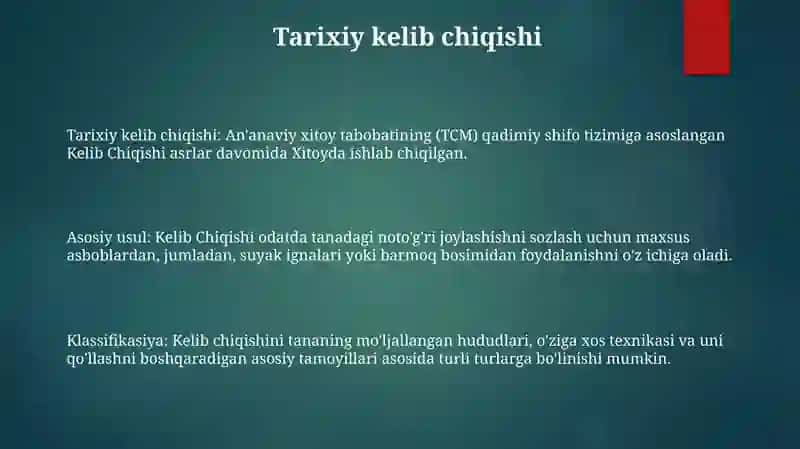 Tarixiy kelib chiqishi

Tarixiy kelib chiqishi: An'anaviy xitoy tabobatining (TCM) qadimiy shifo tizimiga asoslangan Kelib Chiqishi asrlar davomida Xitoyda ishlab chiqilgan.

Asosiy usul: Kelib Chiqishi odatda tanadagi noto'g'ri joylashishni sozlash uchun maxsus asboblardan, jumladan, suyak ignalari yoki barmoq bosimidan foydalanishni o'z ichiga oladi.

Klassifikasiya: Kelib chiqishini tananing mo'ljallangan hududlari, o'ziga xos texnikasi va uni qo'llashni boshqaradigan asosiy tamoyillari asosida turli turlarga bo'linishi mumkin.